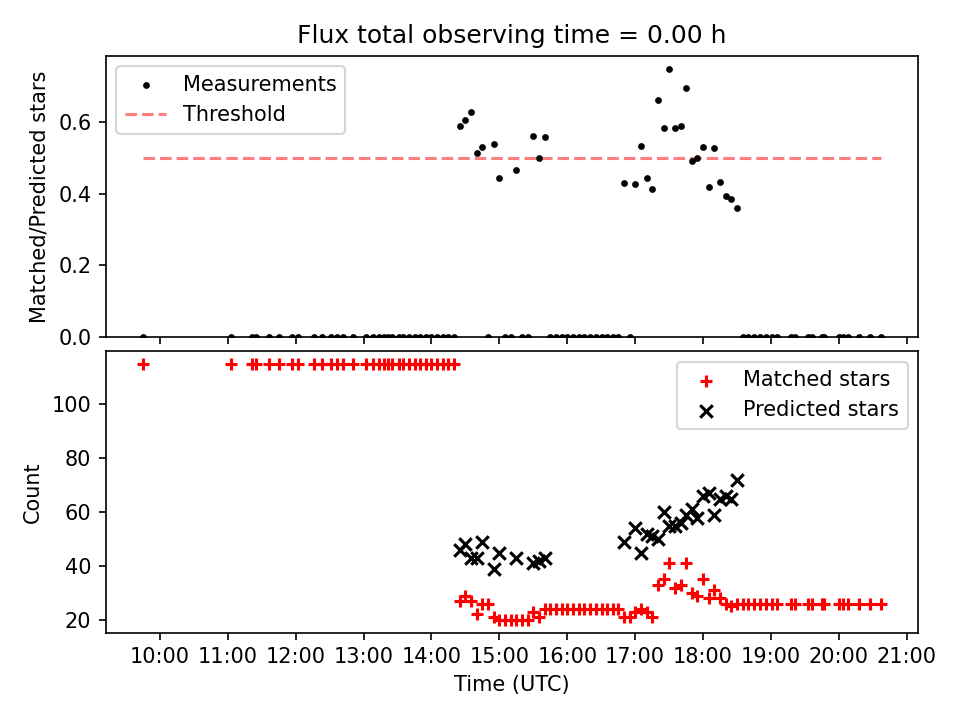 Flux total observing time = 0.00 h

Measurements
Threshold

Matched/Predicted stars

0.6
0.4
0.2
0.0

Matched stars
Predicted stars

Count

100
80
60
40
20

10:00 11:00 12:00 13:00 14:00 15:00 16:00 17:00 18:00 19:00 20:00 21:00

Time (UTC)